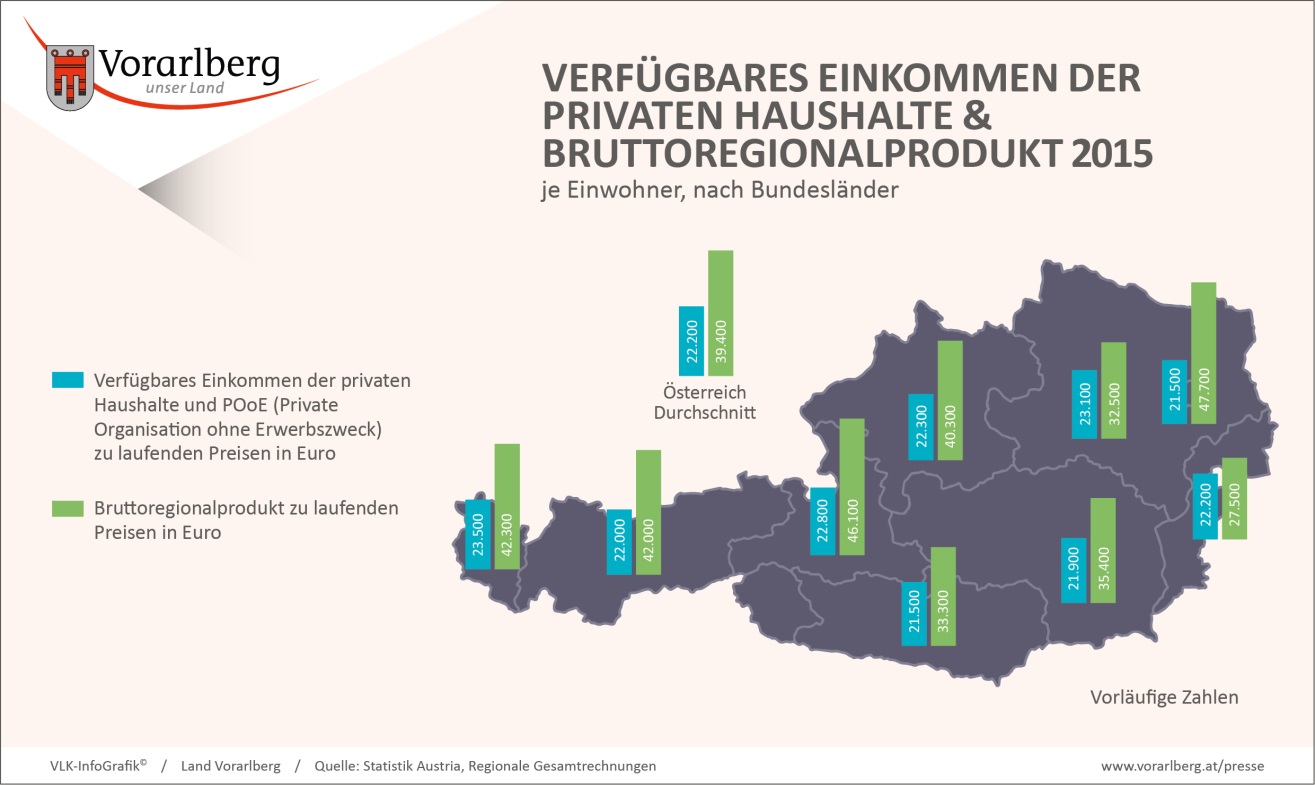 Vorarlberg
unser Land

VERFÜGBARES EINKOMMEN DER PRIVATEN HAUSHALTE & BRUTTOREGIONALPRODUKT 2015
je Einwohner, nach Bundesländer

Verfügbares Einkommen der privaten Haushalte und POoE (Private Organisation ohne Erwerbszweck) zu laufenden Preisen in Euro

Bruttoregionalprodukt zu laufenden Preisen in Euro

22.200
39.400
Österreich Durchschnitt

23.500
42.300

22.000
42.000

22.800
46.100

22.300
40.300

23.100
32.500

21.500
47.700

22.200
27.500

21.900
35.400

21.500
33.300

Vorläufige Zahlen

VLK-InfoGrafik© / Land Vorarlberg / Quelle: Statistik Austria, Regionale Gesamtrechnungen

www.vorarlberg.at/presse